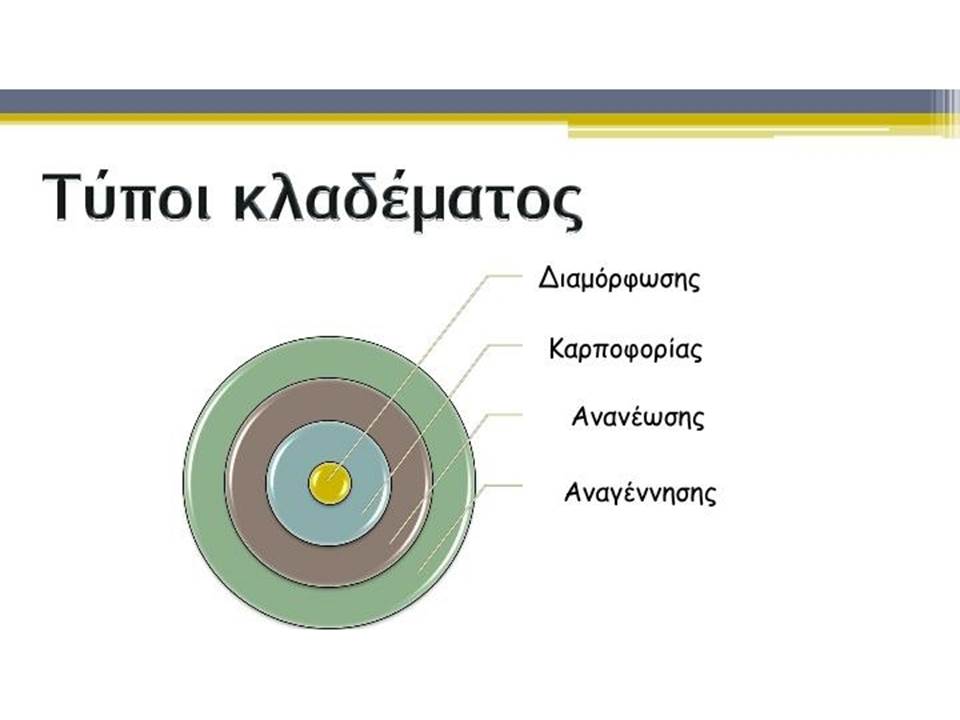 Τύποι κλαδέματος

Διαμόρφωσης

Καρποφορίας

Ανανέωσης

Αναγέννησης